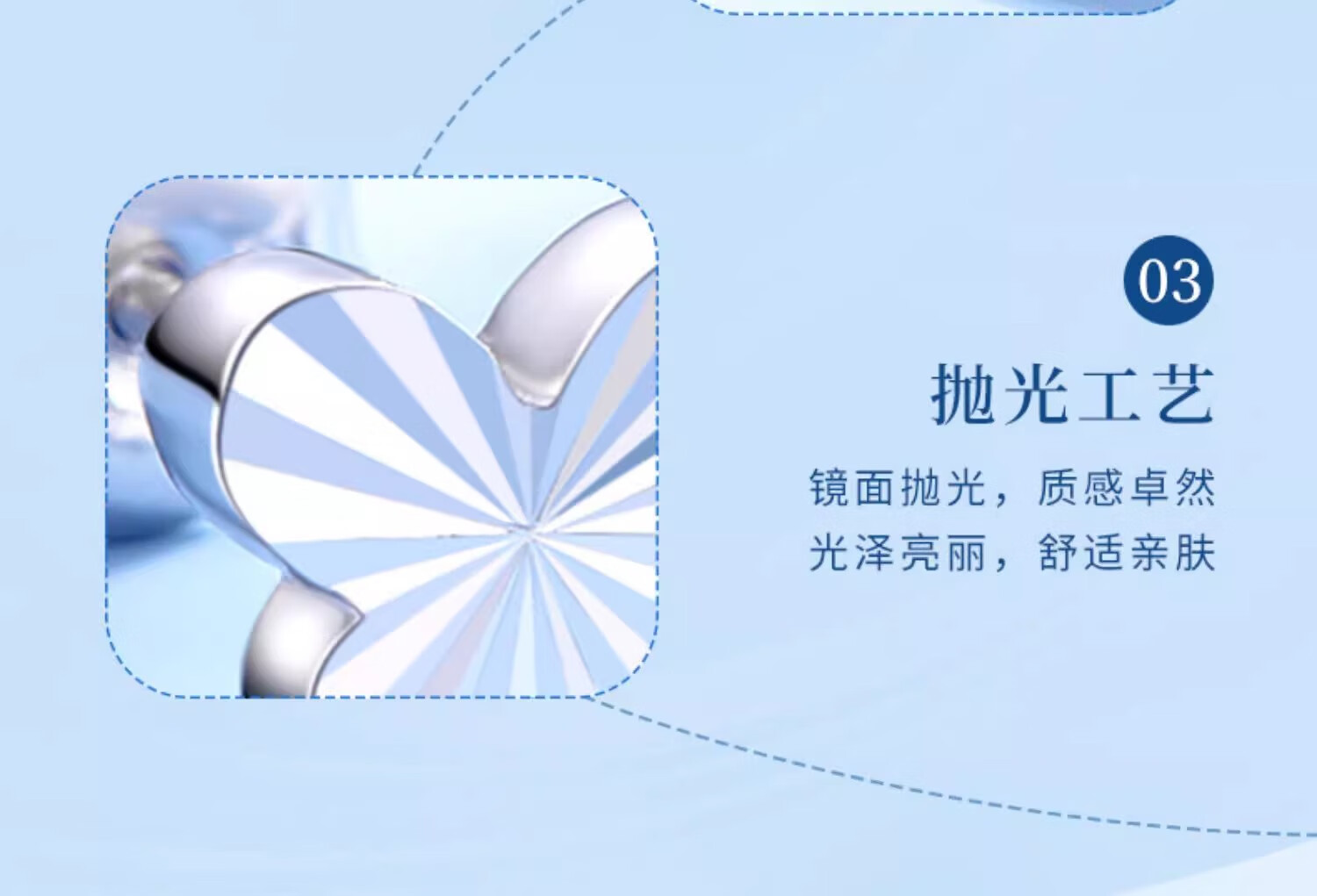 03

抛光工艺

镜面抛光，质感卓然
光泽亮丽，舒适亲肤